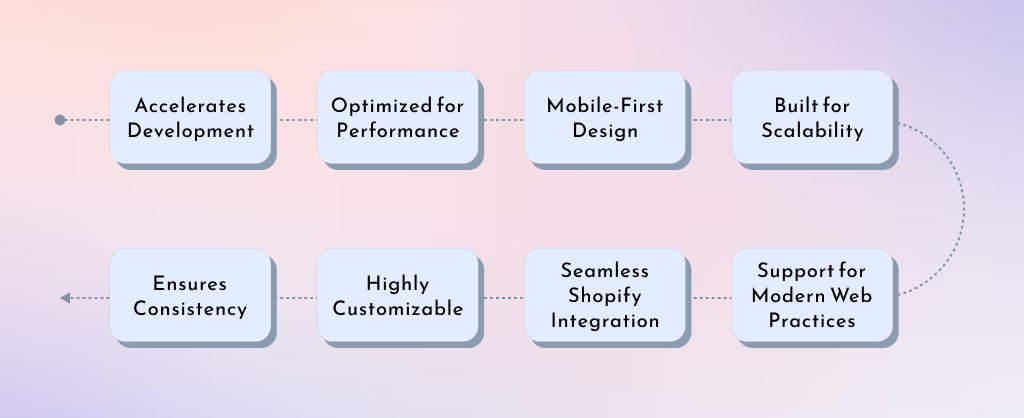 Accelerates Development

Optimized for Performance

Mobile-First Design

Built for Scalability

Support for Modern Web Practices

Seamless Shopify Integration

Highly Customizable

Ensures Consistency